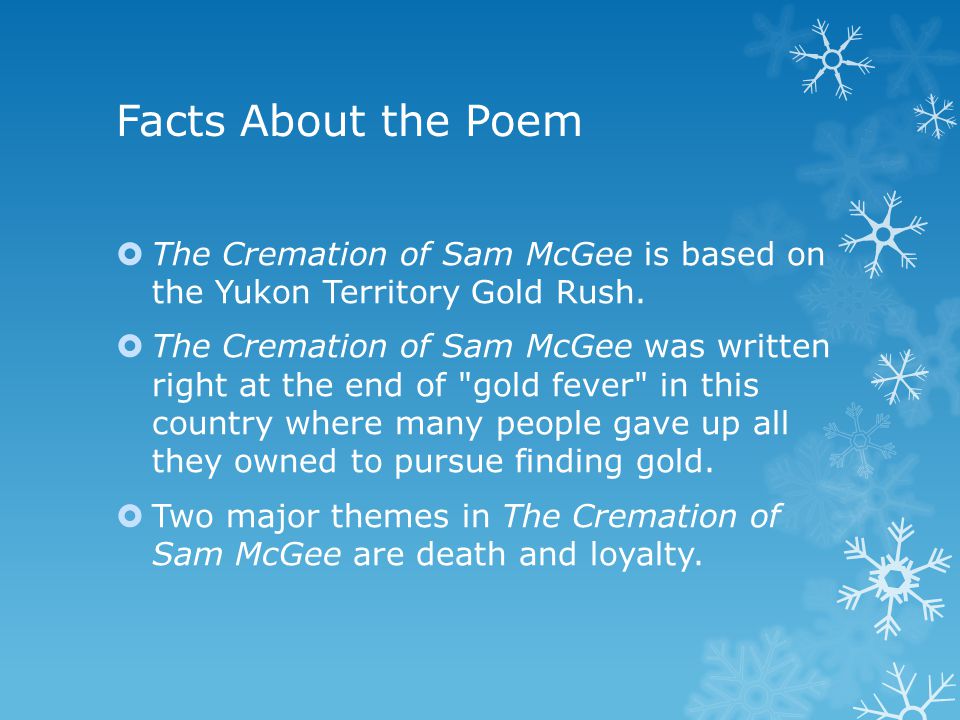 Facts About the Poem

The Cremation of Sam McGee is based on the Yukon Territory Gold Rush.

The Cremation of Sam McGee was written right at the end of "gold fever" in this country where many people gave up all they owned to pursue finding gold.

Two major themes in The Cremation of Sam McGee are death and loyalty.